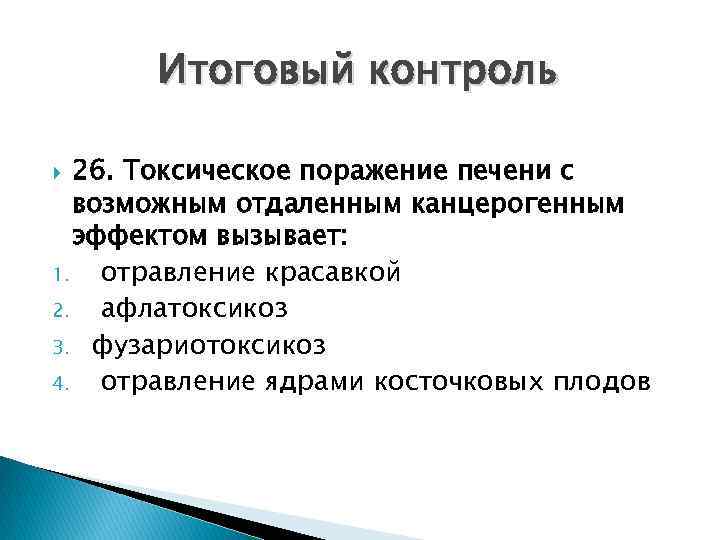 Итоговый контроль

26. Токсическое поражение печени с возможным отдаленным канцерогенным эффектом вызывает:

1. отравление красавкой
2. афлатоксикоз
3. фузариотоксикоз
4. отравление ядрами косточковых плодов